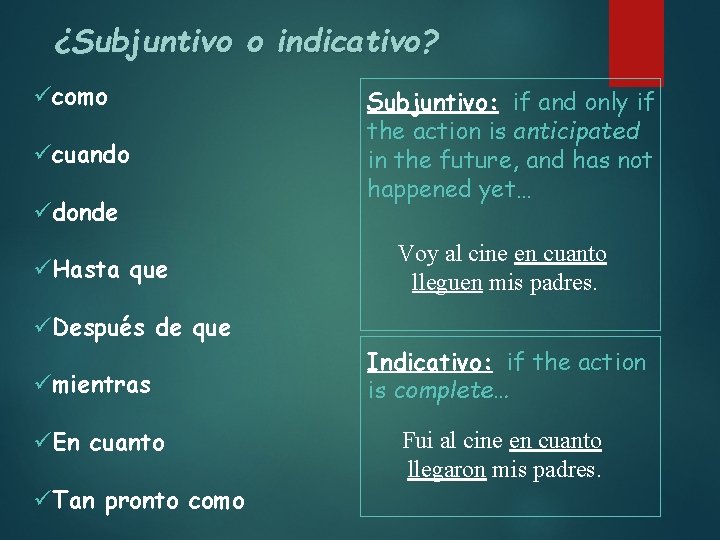 ¿Subjuntivo o indicativo?

✓como

✓cuando

✓donde

✓Hasta que

✓Después de que

✓mientras

✓En cuanto

✓Tan pronto como

Subjuntivo: if and only if the action is anticipated in the future, and has not happened yet…

Voy al cine en cuanto lleguen mis padres.

Indicativo: if the action is complete…

Fui al cine en cuanto llegaron mis padres.